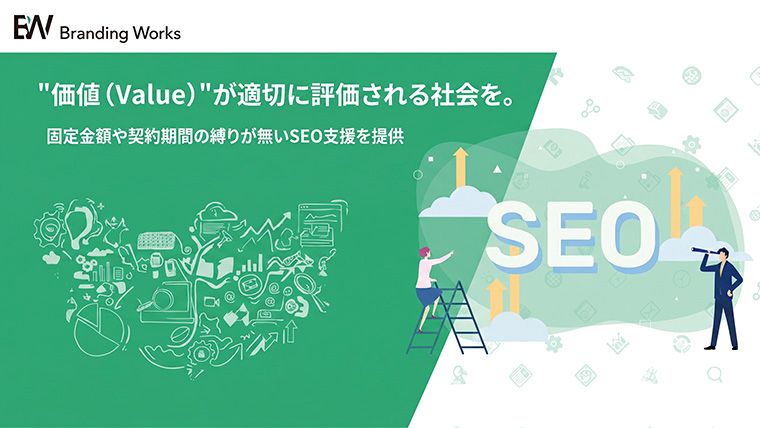 BW Branding Works

"価値(Value)"が適切に評価される社会を。

固定金額や契約期間の縛りが無いSEO支援を提供

SEO